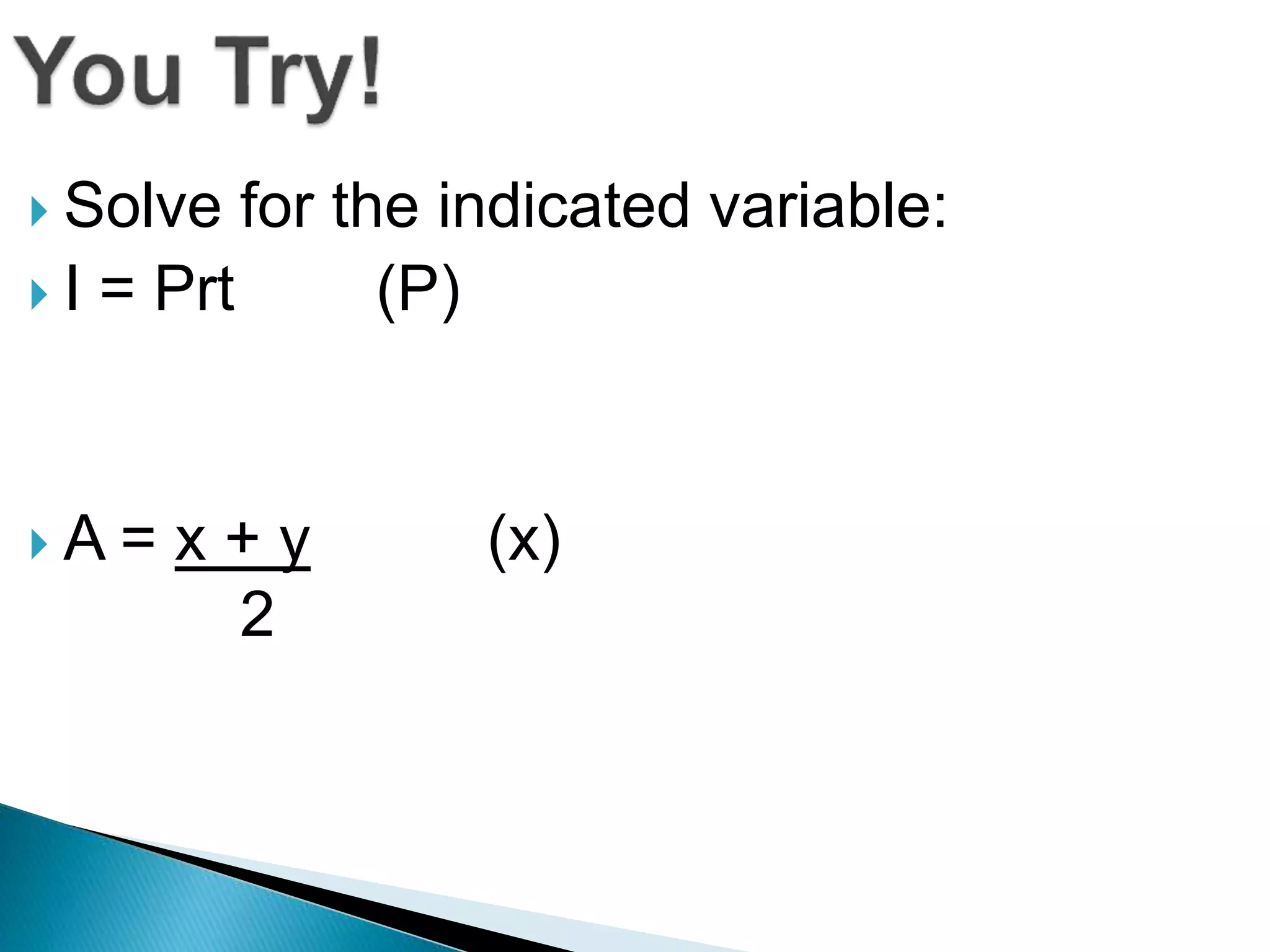 You Try!

Solve for the indicated variable:

$I = Prt$ (P)

$A = \frac{x + y}{2}$ (x)